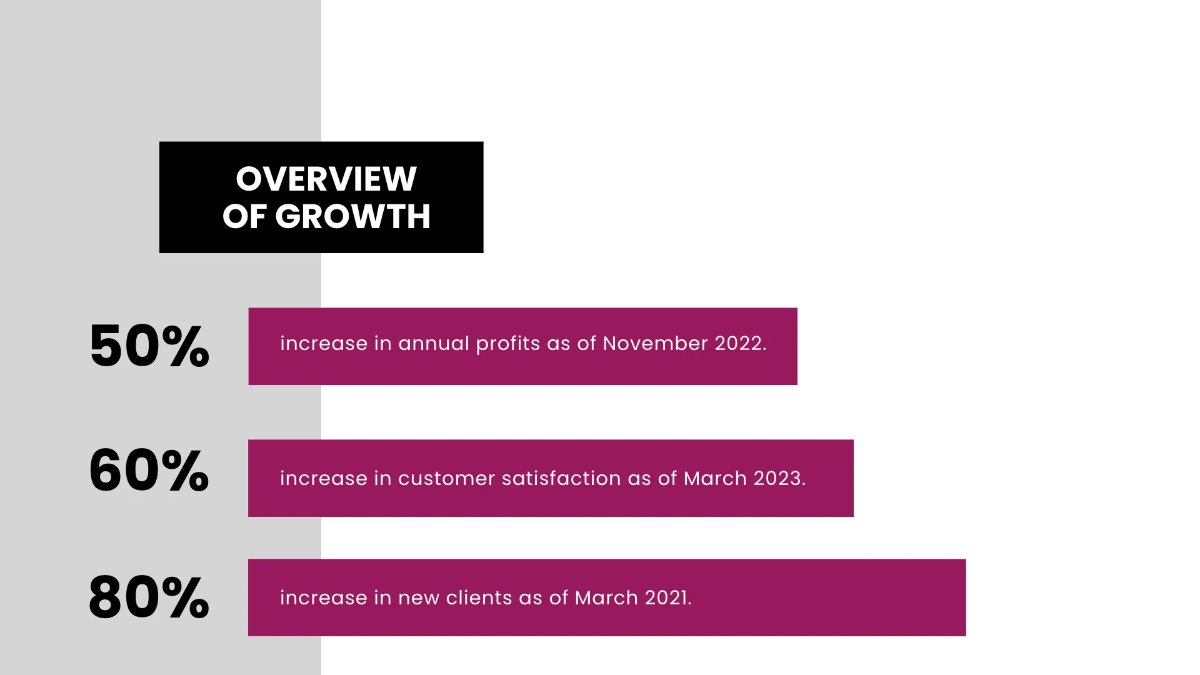 OVERVIEW OF GROWTH

50% increase in annual profits as of November 2022.

60% increase in customer satisfaction as of March 2023.

80% increase in new clients as of March 2021.